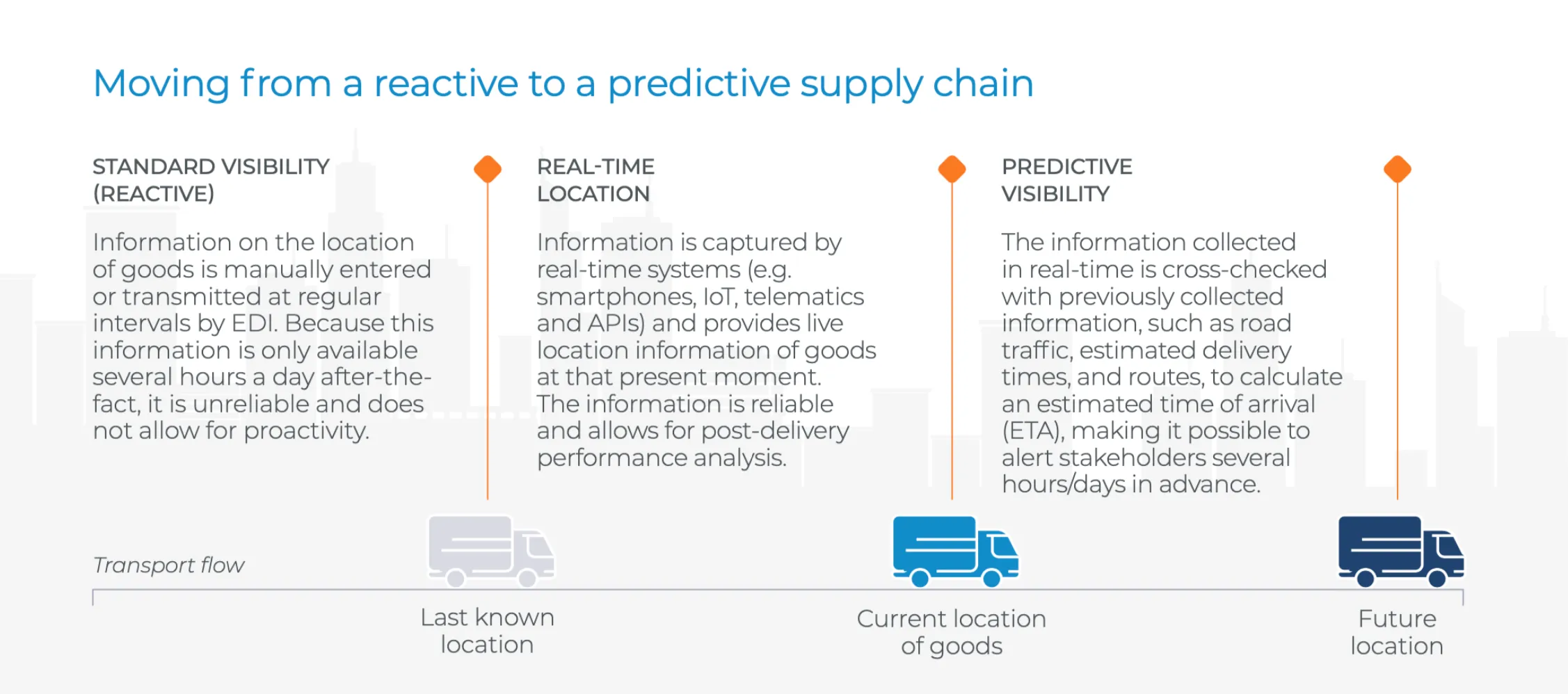 Moving from a reactive to a predictive supply chain

STANDARD VISIBILITY (REACTIVE)

Information on the location of goods is manually entered or transmitted at regular intervals by EDI. Because this information is only available several hours a day after-the-fact, it is unreliable and does not allow for proactivity.

REAL-TIME LOCATION

Information is captured by real-time systems (e.g. smartphones, IoT, telematics and APIs) and provides live location information of goods at that present moment. The information is reliable and allows for post-delivery performance analysis.

PREDICTIVE VISIBILITY

The information collected in real-time is cross-checked with previously collected information, such as road traffic, estimated delivery times, and routes, to calculate an estimated time of arrival (ETA), making it possible to alert stakeholders several hours/days in advance.

Transport flow

Last known location

Current location of goods

Future location